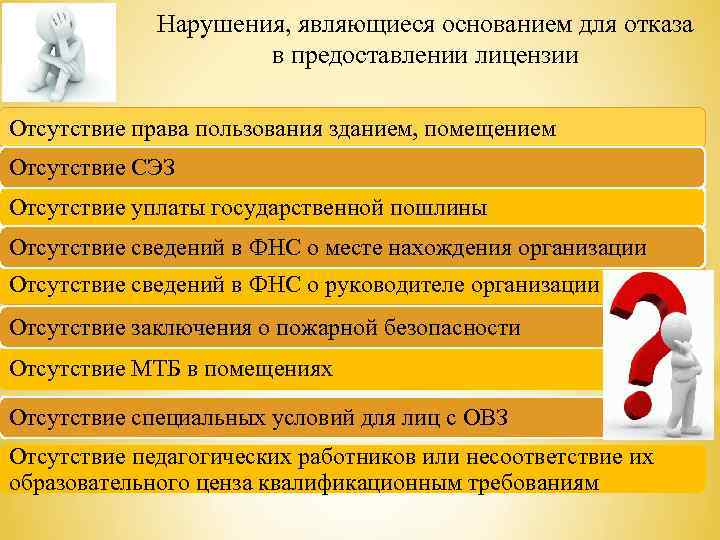 Нарушения, являющиеся основанием для отказа в предоставлении лицензии

Отсутствие права пользования зданием, помещением

Отсутствие СЭЗ

Отсутствие уплаты государственной пошлины

Отсутствие сведений в ФНС о месте нахождения организации

Отсутствие сведений в ФНС о руководителе организации

Отсутствие заключения о пожарной безопасности

Отсутствие МТБ в помещениях

Отсутствие специальных условий для лиц с ОВЗ

Отсутствие педагогических работников или несоответствие их образовательного ценза квалификационным требованиям